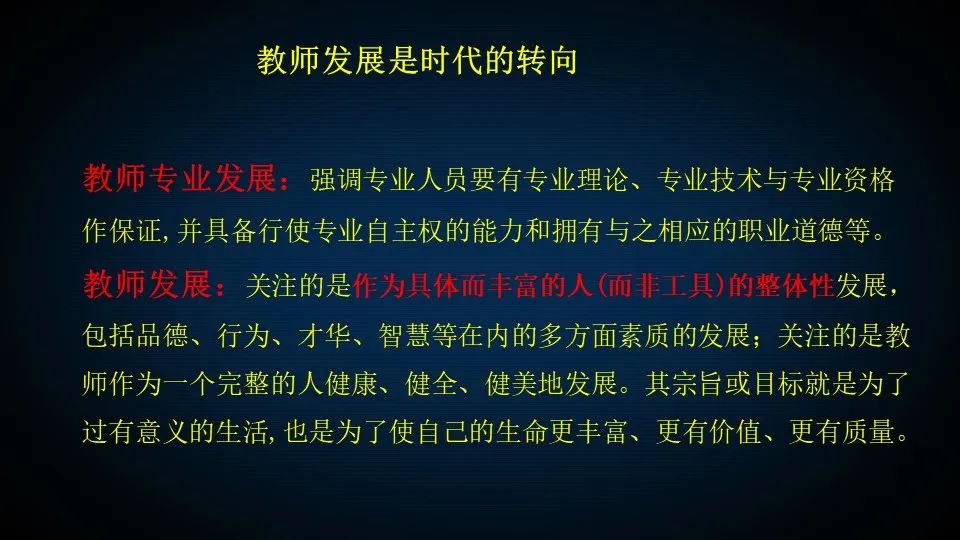 教师发展是时代的转向

教师专业发展：强调专业人员要有专业理论、专业技术与专业资格作保证，并具备行使专业自主权的能力和拥有与之相应的职业道德等。

教师发展：关注的是作为具体而丰富的人（而非工具）的整体性发展，包括品德、行为、才华、智慧等在内的多方面素质的发展；关注的是教师作为一个完整的人健康、健全、健美地发展。其宗旨或目标就是为了过有意义的生活，也是为了使自己的生命更丰富、更有价值、更有质量。